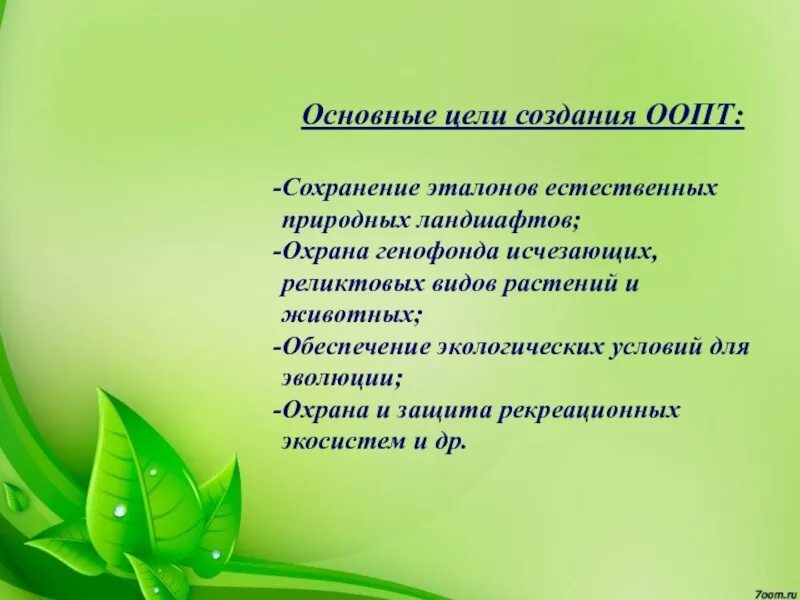 Основные цели создания ООПТ:

-Сохранение эталонов естественных природных ландшафтов;
-Охрана генофонда исчезающих, реликтовых видов растений и животных;
-Обеспечение экологических условий для эволюции;
-Охрана и защита рекреационных экосистем и др.

7oom.ru